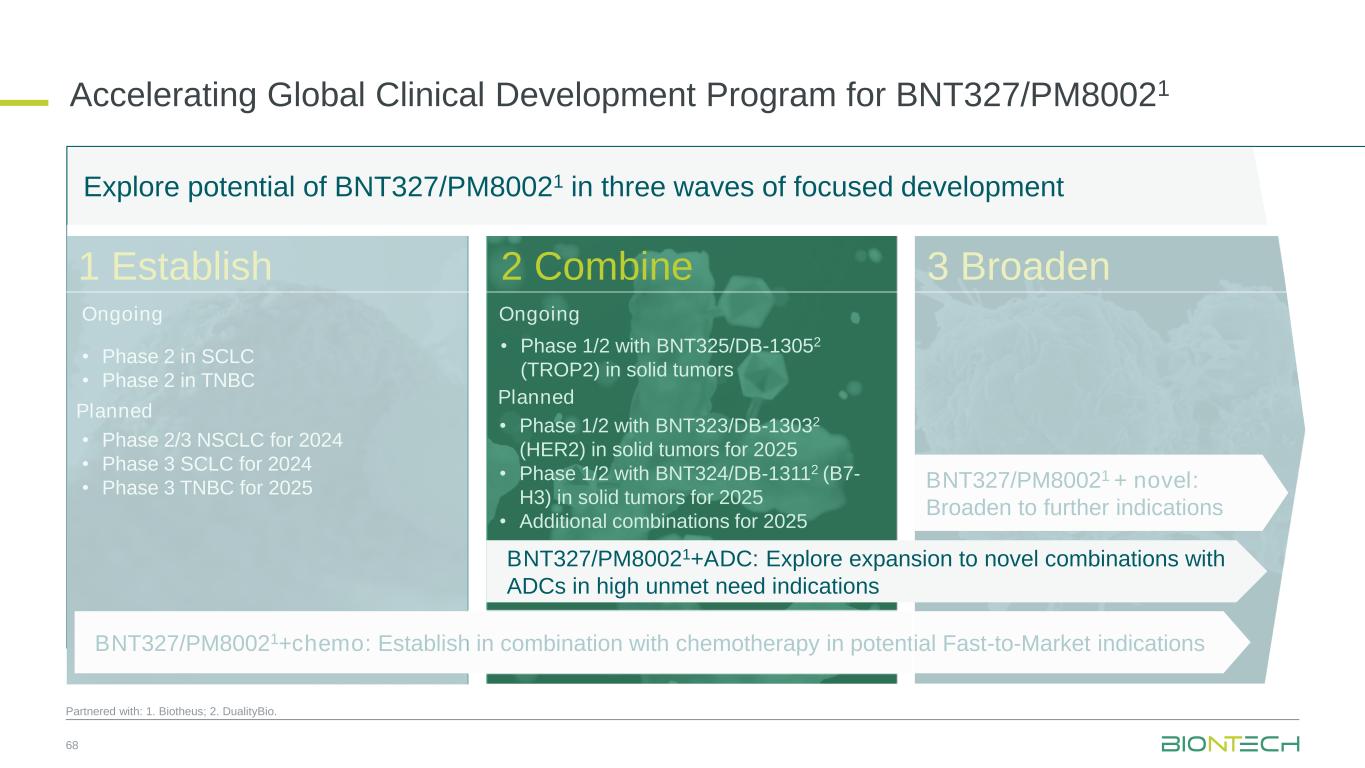 Accelerating Global Clinical Development Program for BNT327/PM8002$^1$

Explore potential of BNT327/PM8002$^1$ in three waves of focused development

1 Establish

Ongoing

• Phase 2 in SCLC
• Phase 2 in TNBC

Planned

• Phase 2/3 NSCLC for 2024
• Phase 3 SCLC for 2024
• Phase 3 TNBC for 2025

2 Combine

Ongoing

• Phase 1/2 with BNT325/DB-1305$^2$ (TROP2) in solid tumors

Planned

• Phase 1/2 with BNT323/DB-1303$^2$ (HER2) in solid tumors for 2025
• Phase 1/2 with BNT324/DB-1311$^2$ (B7-H3) in solid tumors for 2025
• Additional combinations for 2025

3 Broaden

BNT327/PM8002$^1$ + novel: Broaden to further indications

BNT327/PM8002$^1$+ADC: Explore expansion to novel combinations with ADCs in high unmet need indications

BNT327/PM8002$^1$+chemo: Establish in combination with chemotherapy in potential Fast-to-Market indications

Partnered with: 1. Biotheus; 2. DualityBio.

68

BIONTECH